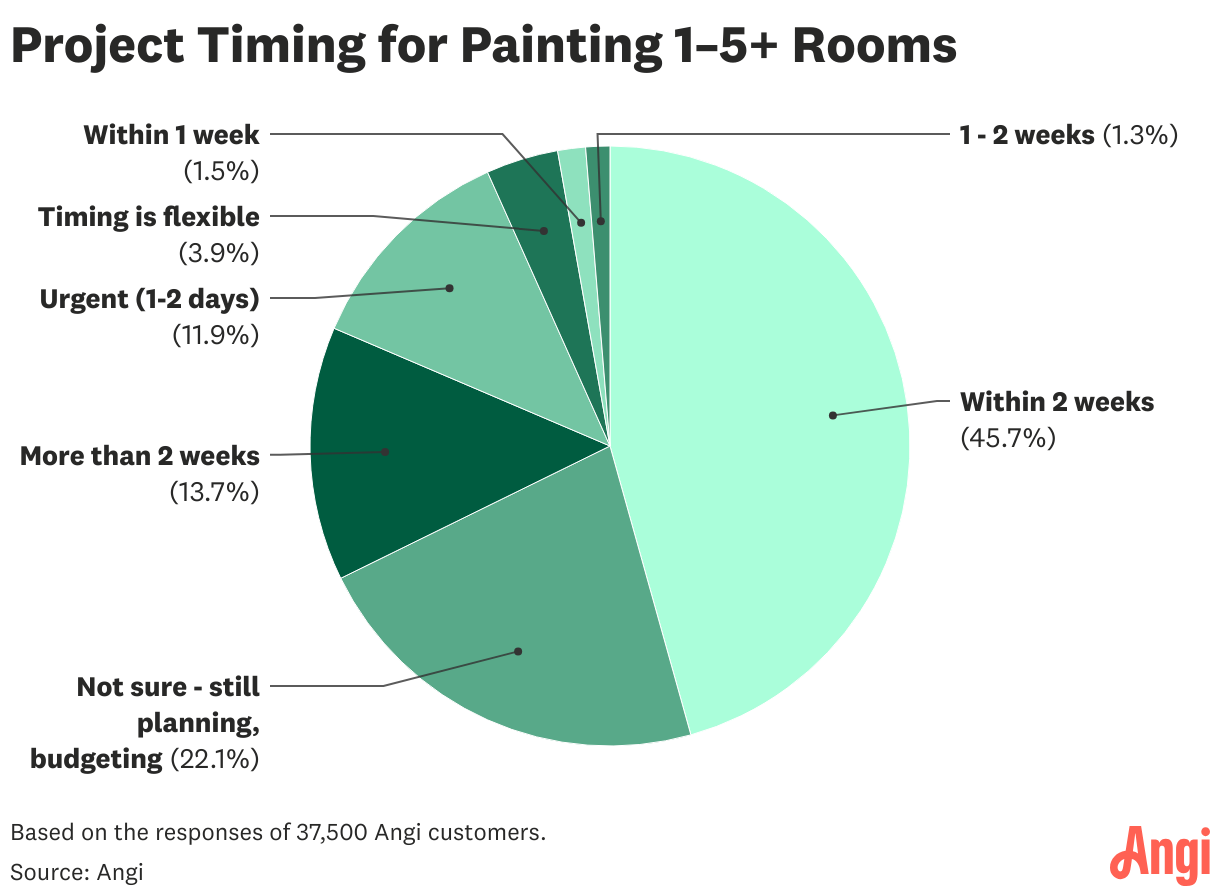 Project Timing for Painting 1–5+ Rooms

Within 1 week (1.5%)

Timing is flexible (3.9%)

Urgent (1-2 days) (11.9%)

More than 2 weeks (13.7%)

Not sure - still planning, budgeting (22.1%)

1 - 2 weeks (1.3%)

Within 2 weeks (45.7%)

Based on the responses of 37,500 Angi customers.

Source: Angi

Angi